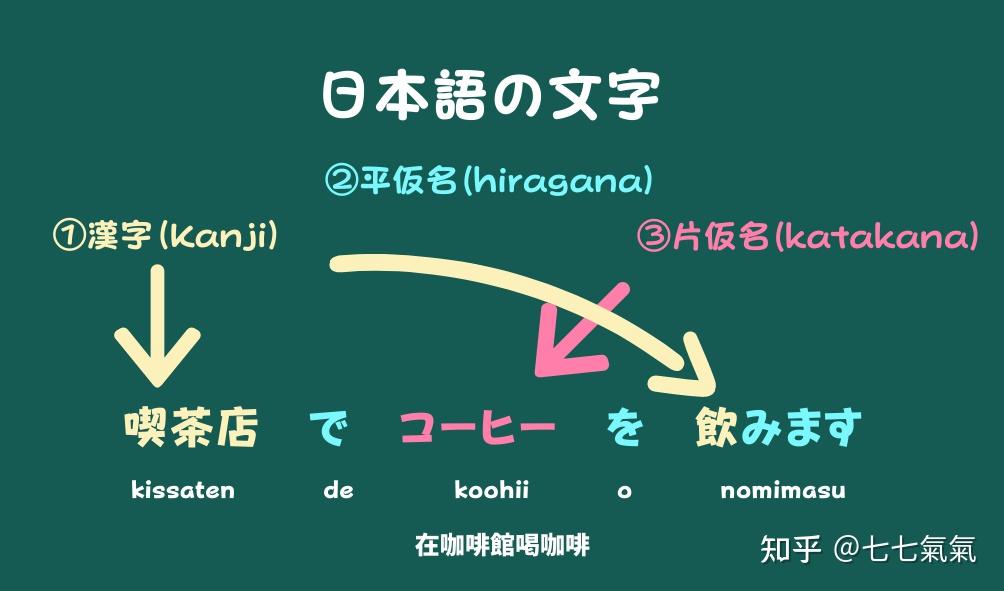 日本語の文字

②平仮名(hiragana)

①漢字(Kanji)

③片仮名(katakana)

喫茶店 で コーヒー を 飲みます

kissaten de koohii o nomimasu

在咖啡館喝咖啡

知乎 @七七氣氣